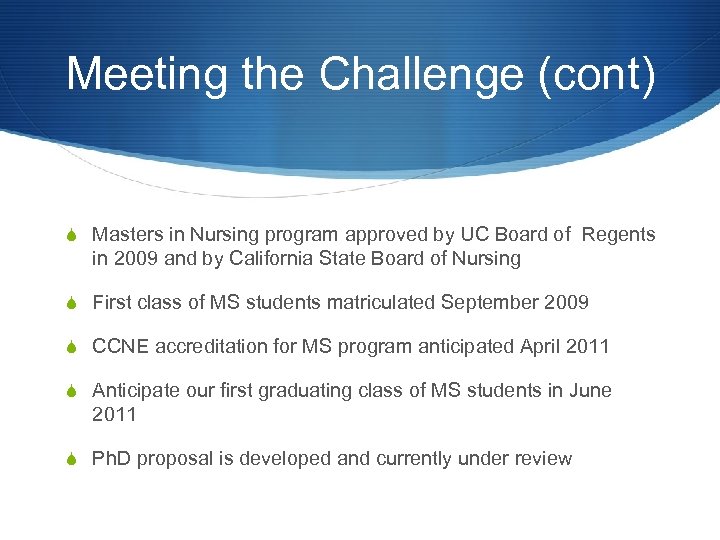 Meeting the Challenge (cont)

Masters in Nursing program approved by UC Board of Regents in 2009 and by California State Board of Nursing

First class of MS students matriculated September 2009

CCNE accreditation for MS program anticipated April 2011

Anticipate our first graduating class of MS students in June 2011

PhD proposal is developed and currently under review